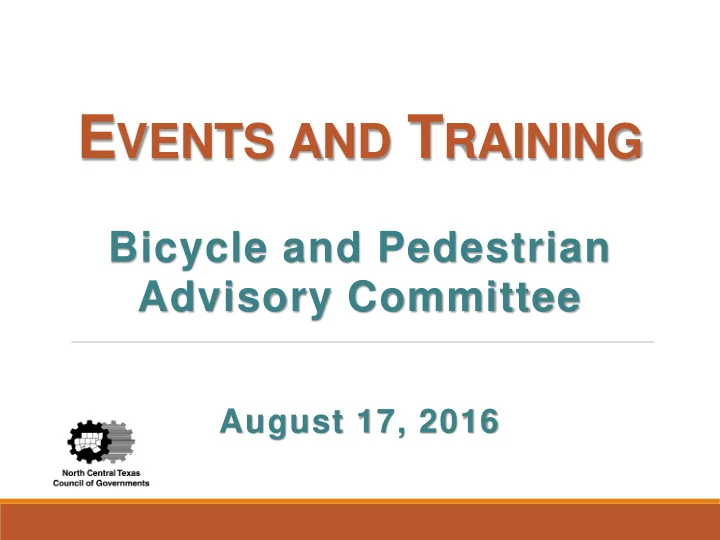 EVENTS AND TRAINING

Bicycle and Pedestrian Advisory Committee

August 17, 2016

North Central Texas Council of Governments